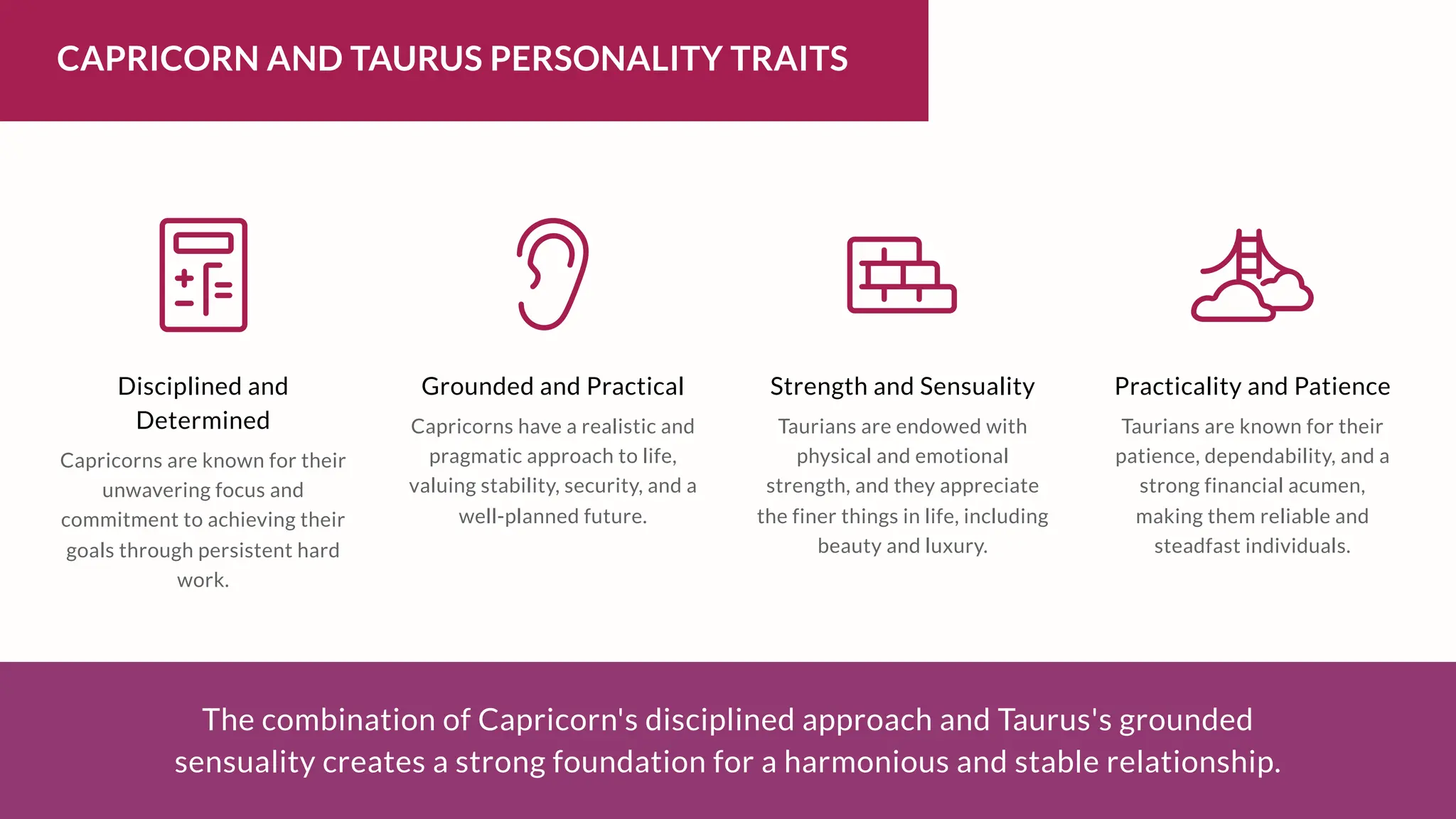 CAPRICORN AND TAURUS PERSONALITY TRAITS

Disciplined and Determined

Capricorns are known for their unwavering focus and commitment to achieving their goals through persistent hard work.

Grounded and Practical

Capricorns have a realistic and pragmatic approach to life, valuing stability, security, and a well-planned future.

Strength and Sensuality

Taurians are endowed with physical and emotional strength, and they appreciate the finer things in life, including beauty and luxury.

Practicality and Patience

Taurians are known for their patience, dependability, and a strong financial acumen, making them reliable and steadfast individuals.

The combination of Capricorn's disciplined approach and Taurus's grounded sensuality creates a strong foundation for a harmonious and stable relationship.